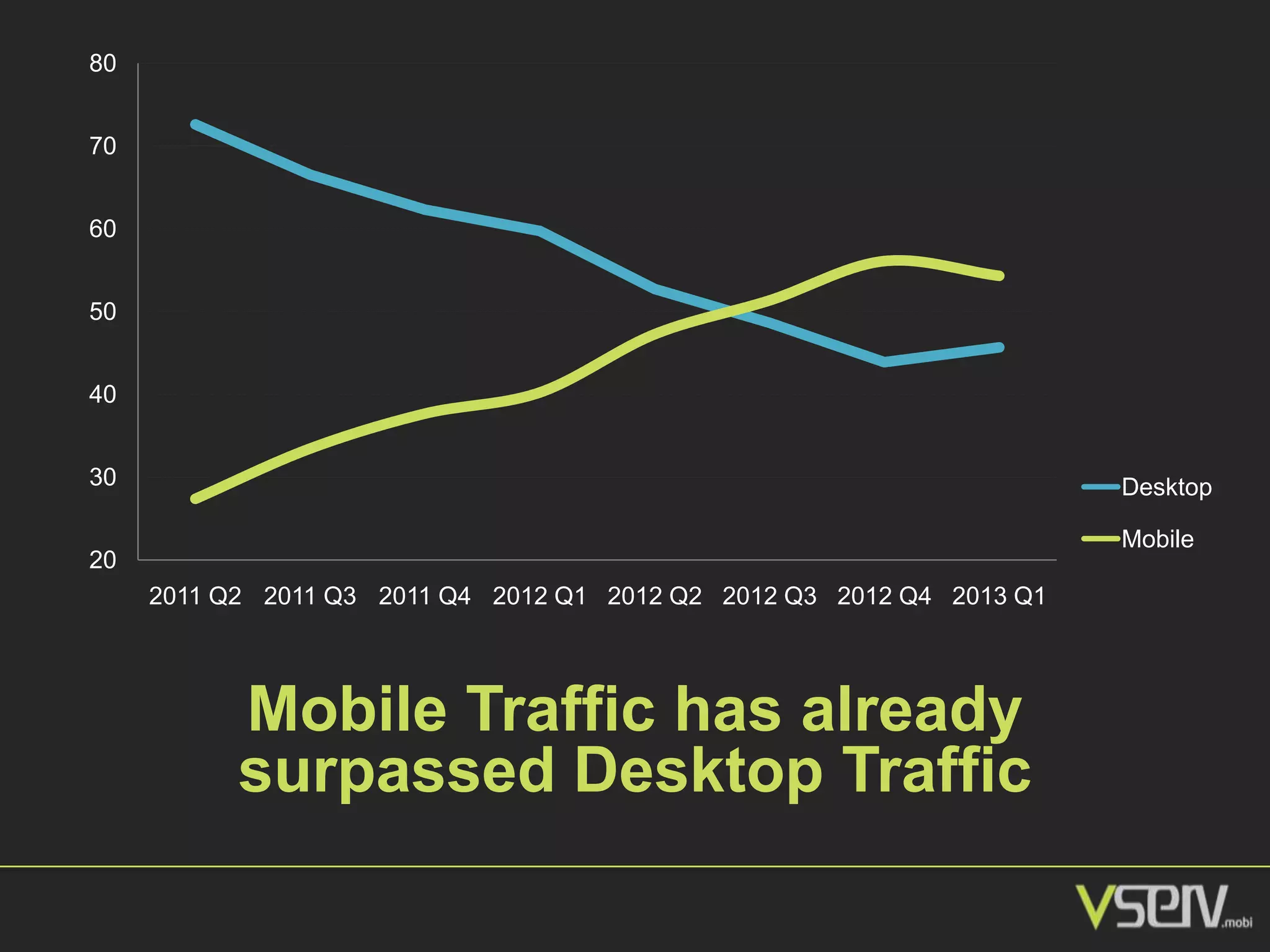 80
70
60
50
40
30
20

2011 Q2 2011 Q3 2011 Q4 2012 Q1 2012 Q2 2012 Q3 2012 Q4 2013 Q1

Desktop
Mobile

Mobile Traffic has already surpassed Desktop Traffic

vserv.mobi